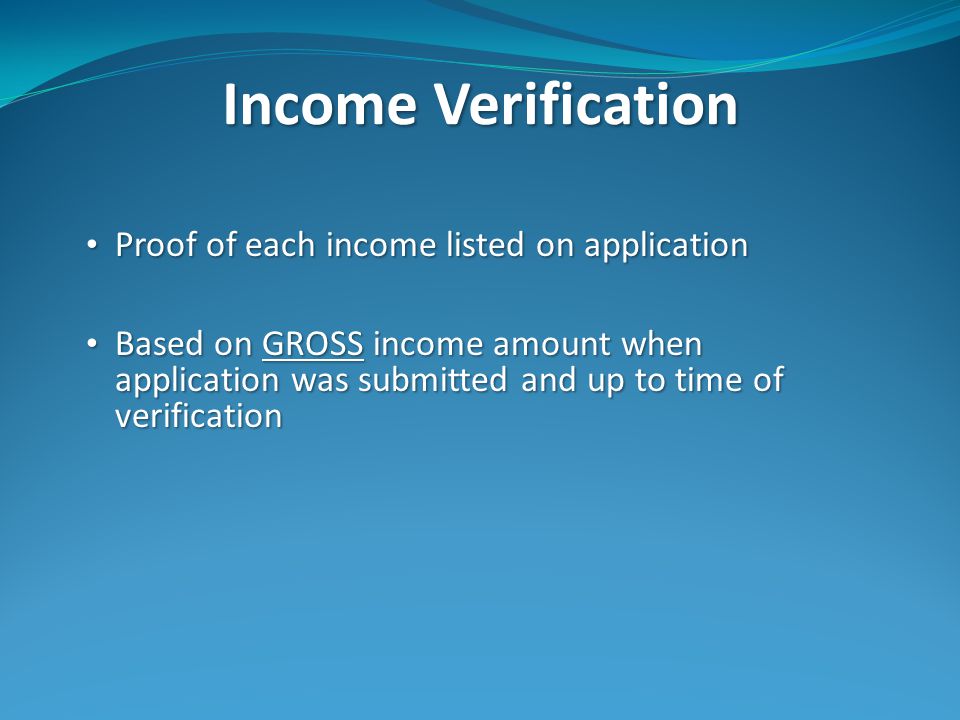 Income Verification

• Proof of each income listed on application

• Based on GROSS income amount when application was submitted and up to time of verification